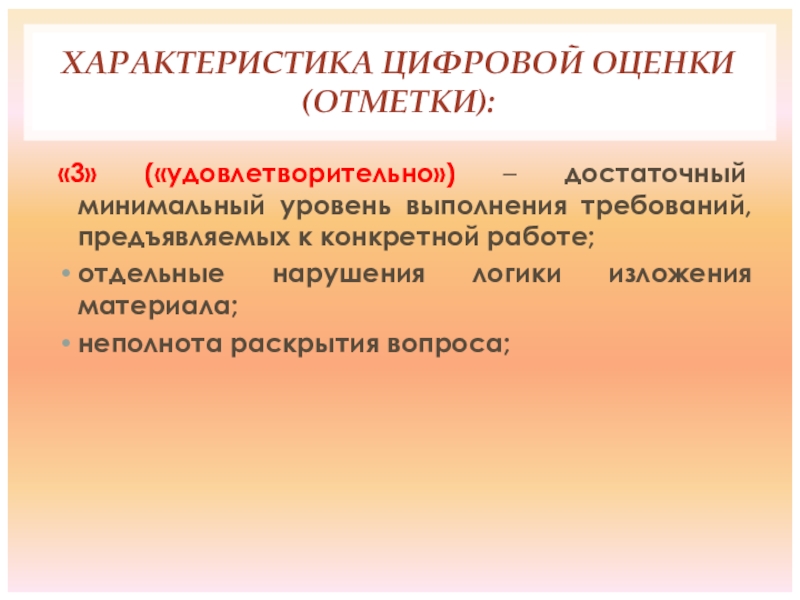 ХАРАКТЕРИСТИКА ЦИФРОВОЙ ОЦЕНКИ (ОТМЕТКИ):

«3» («удовлетворительно») – достаточный минимальный уровень выполнения требований, предъявляемых к конкретной работе;

• отдельные нарушения логики изложения материала;
• неполнота раскрытия вопроса;